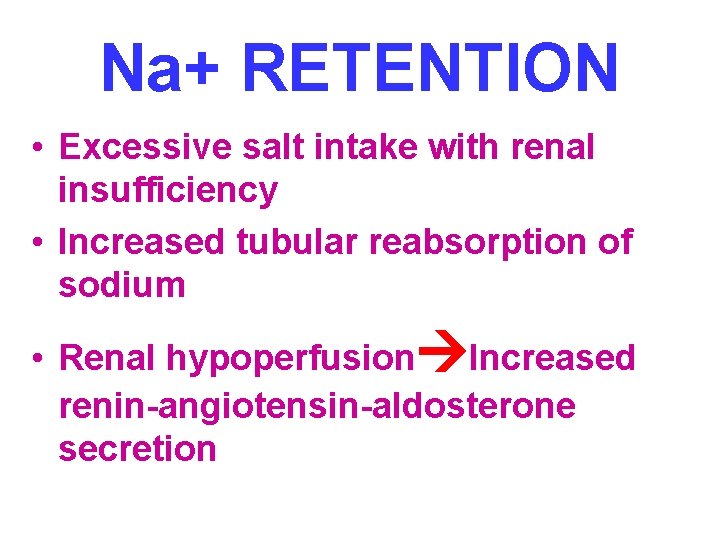 Na+ RETENTION

• Excessive salt intake with renal insufficiency
• Increased tubular reabsorption of sodium

• Renal hypoperfusion→Increased renin-angiotensin-aldosterone secretion